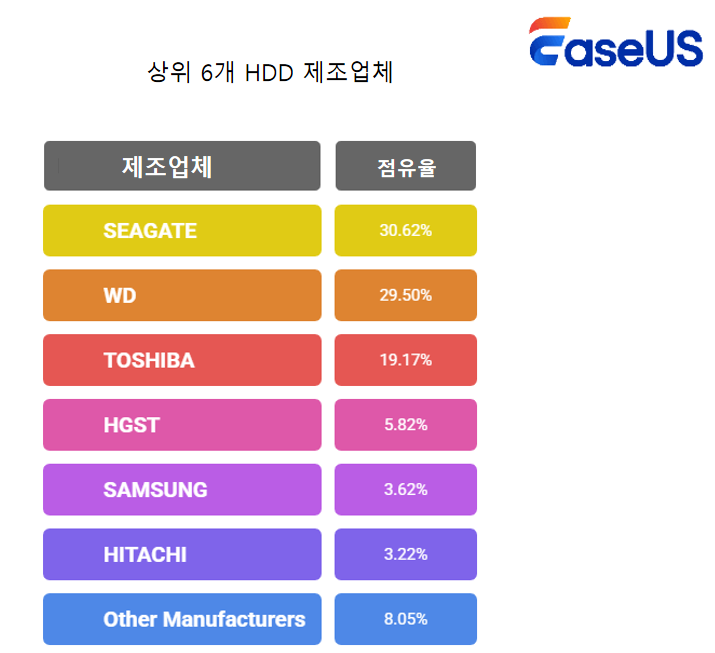 EaseUS

상위 6개 HDD 제조업체

| 제조업체 | 점유율 |
|---|---|
| SEAGATE | 30.62% |
| WD | 29.50% |
| TOSHIBA | 19.17% |
| HGST | 5.82% |
| SAMSUNG | 3.62% |
| HITACHI | 3.22% |
| Other Manufacturers | 8.05% |